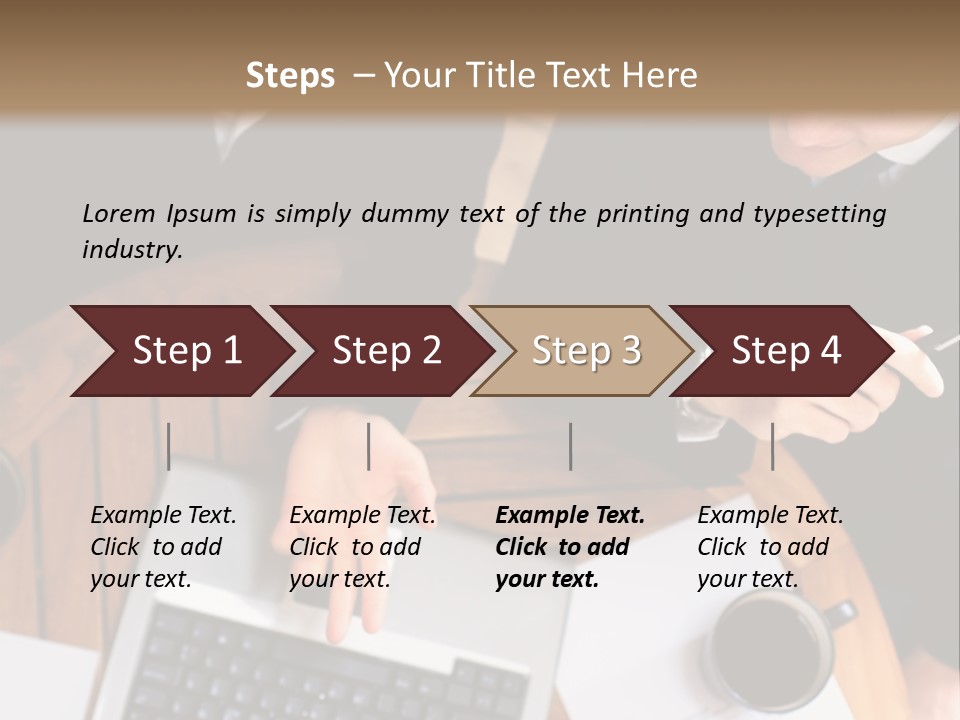 Steps – Your Title Text Here

Lorem Ipsum is simply dummy text of the printing and typesetting industry.

Step 1

Step 2

Step 3

Step 4

Example Text. Click to add your text.

Example Text. Click to add your text.

Example Text. Click to add your text.

Example Text. Click to add your text.